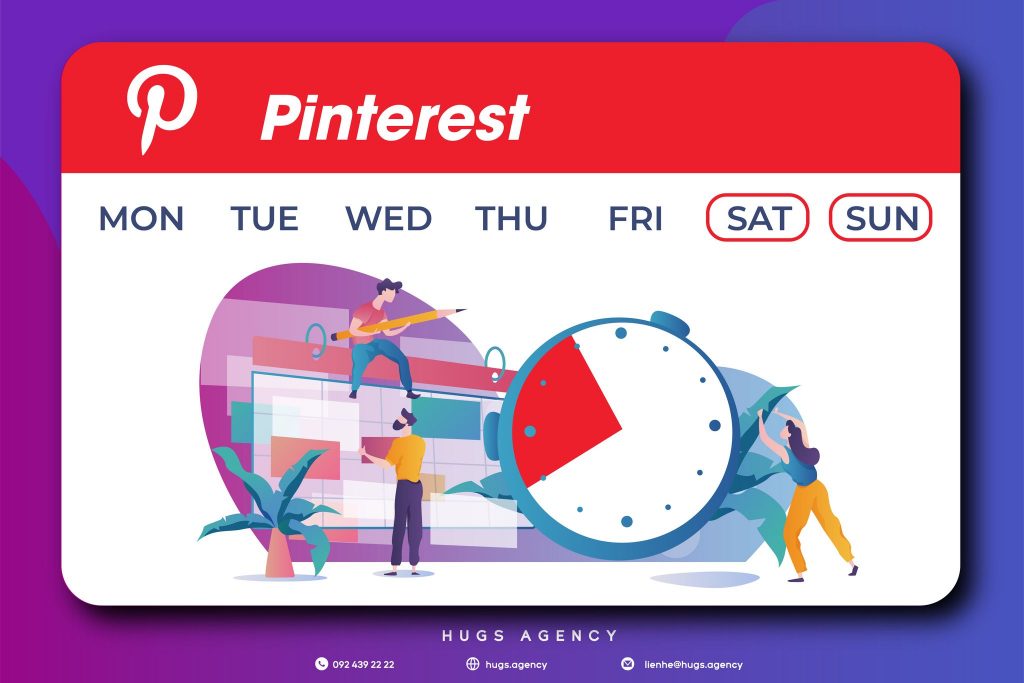 Pinterest

MON TUE WED THU FRI SAT SUN

HUGS AGENCY

092 439 22 22 hugs.agency lienhe@hugs.agency